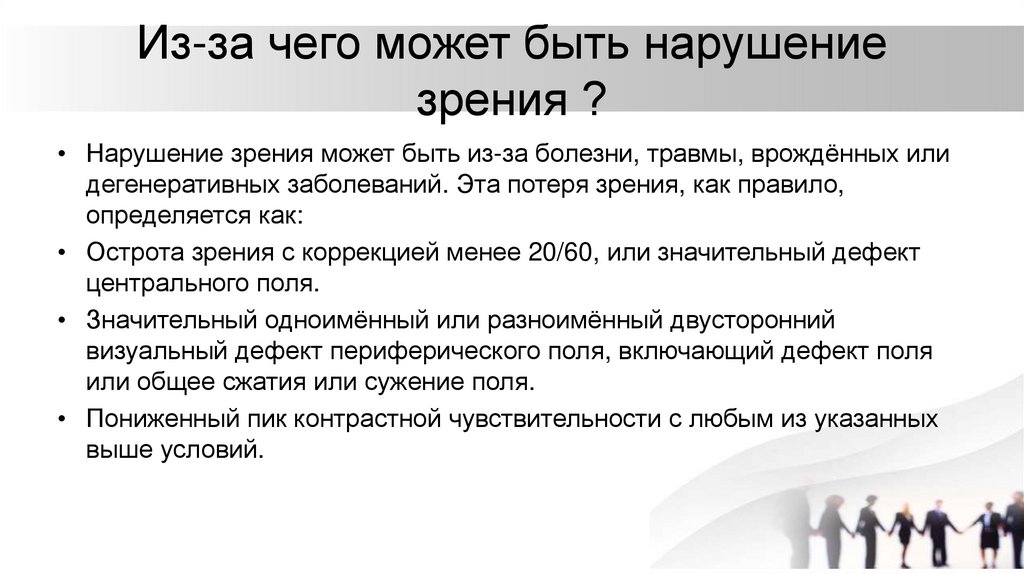 Из-за чего может быть нарушение зрения ?

• Нарушение зрения может быть из-за болезни, травмы, врождённых или дегенеративных заболеваний. Эта потеря зрения, как правило, определяется как:

• Острота зрения с коррекцией менее 20/60, или значительный дефект центрального поля.

• Значительный одноимённый или разноимённый двусторонний визуальный дефект периферического поля, включающий дефект поля или общее сжатия или сужение поля.

• Пониженный пик контрастной чувствительности с любым из указанных выше условий.